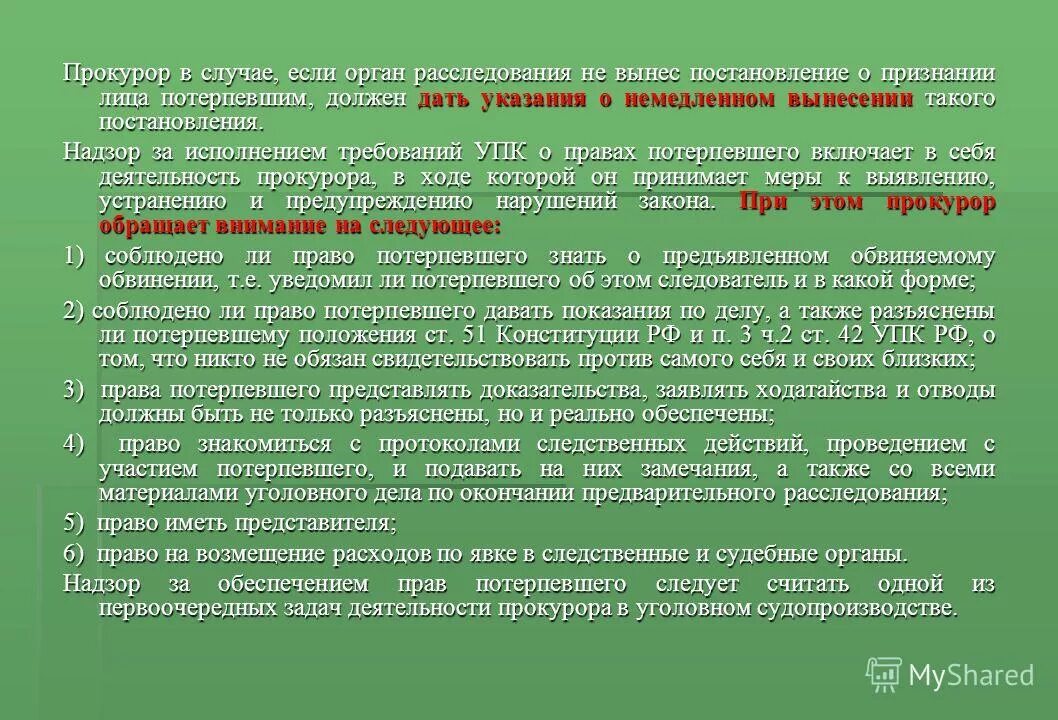 Прокурор в случае, если орган расследования не вынес постановление о признании лица потерпевшим, должен дать указания о немедленном вынесении такого постановления.

Надзор за исполнением требований УПК о правах потерпевшего включает в себя деятельность прокурора, в ходе которой он принимает меры к выявлению, устранению и предупреждению нарушений закона. При этом прокурор обращает внимание на следующее:

1) соблюдено ли право потерпевшего знать о предъявленном обвиняемому обвинении, т.е. уведомил ли потерпевшего об этом следователь и в какой форме;

2) соблюдено ли право потерпевшего давать показания по делу, а также разъяснены ли потерпевшему положения ст. 51 Конституции РФ и п. 3 ч.2 ст. 42 УПК РФ, о том, что никто не обязан свидетельствовать против самого себя и своих близких;

3) права потерпевшего представлять доказательства, заявлять ходатайства и отводы должны быть не только разъяснены, но и реально обеспечены;

4) право знакомиться с протоколами следственных действий, проведением с участием потерпевшего, и подавать на них замечания, а также со всеми материалами уголовного дела по окончании предварительного расследования;

5) право иметь представителя;

6) право на возмещение расходов по явке в следственные и судебные органы.

Надзор за обеспечением прав потерпевшего следует считать одной из первоочередных задач деятельности прокурора в уголовном судопроизводстве.

MyShared